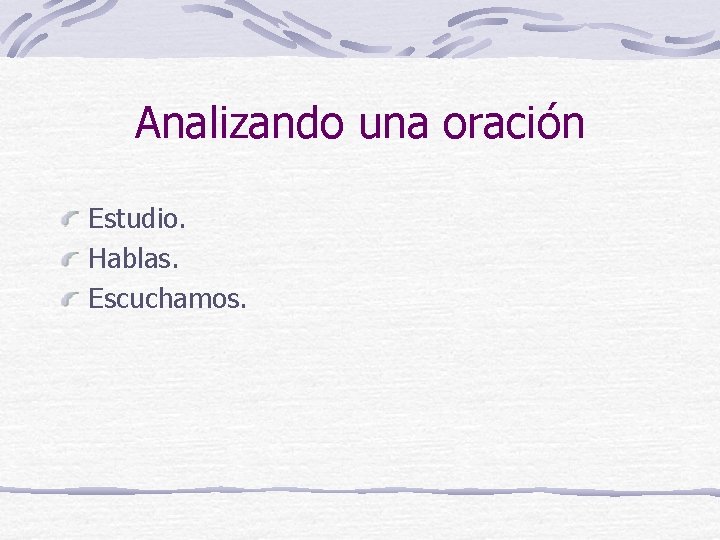 Analizando una oración

Estudio.
Hablas.
Escuchamos.